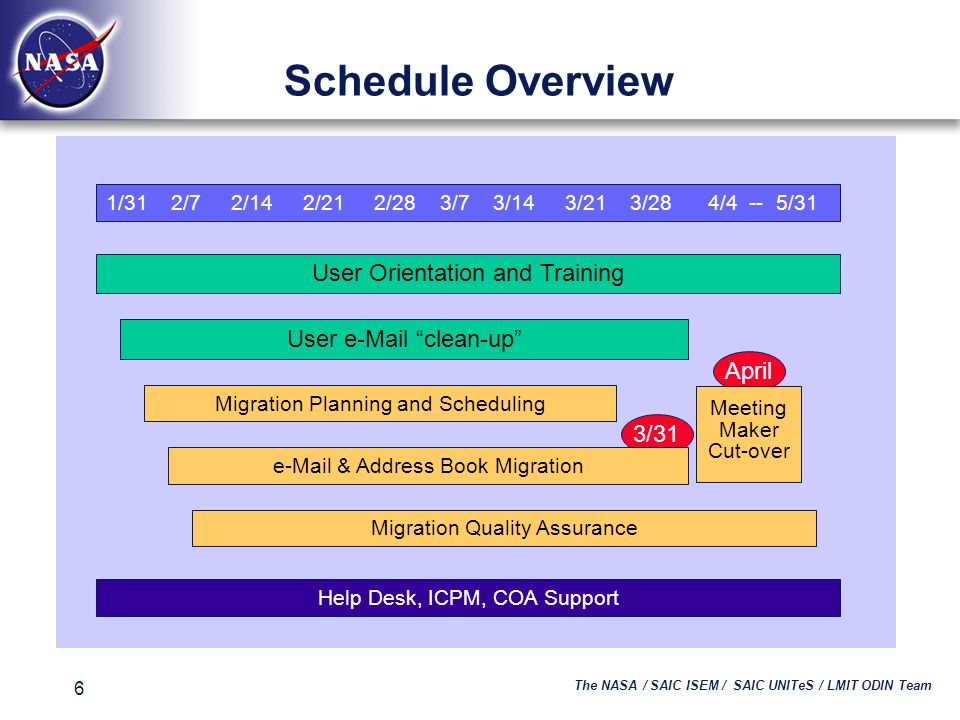 NASA

Schedule Overview

1/31 2/7 2/14 2/21 2/28 3/7 3/14 3/21 3/28 4/4 -- 5/31

User Orientation and Training

User e-Mail “clean-up”

April

Migration Planning and Scheduling

Meeting Maker Cut-over

3/31

e-Mail & Address Book Migration

Migration Quality Assurance

Help Desk, ICPM, COA Support

6

The NASA / SAIC ISEM / SAIC UNITeS / LMIT ODIN Team